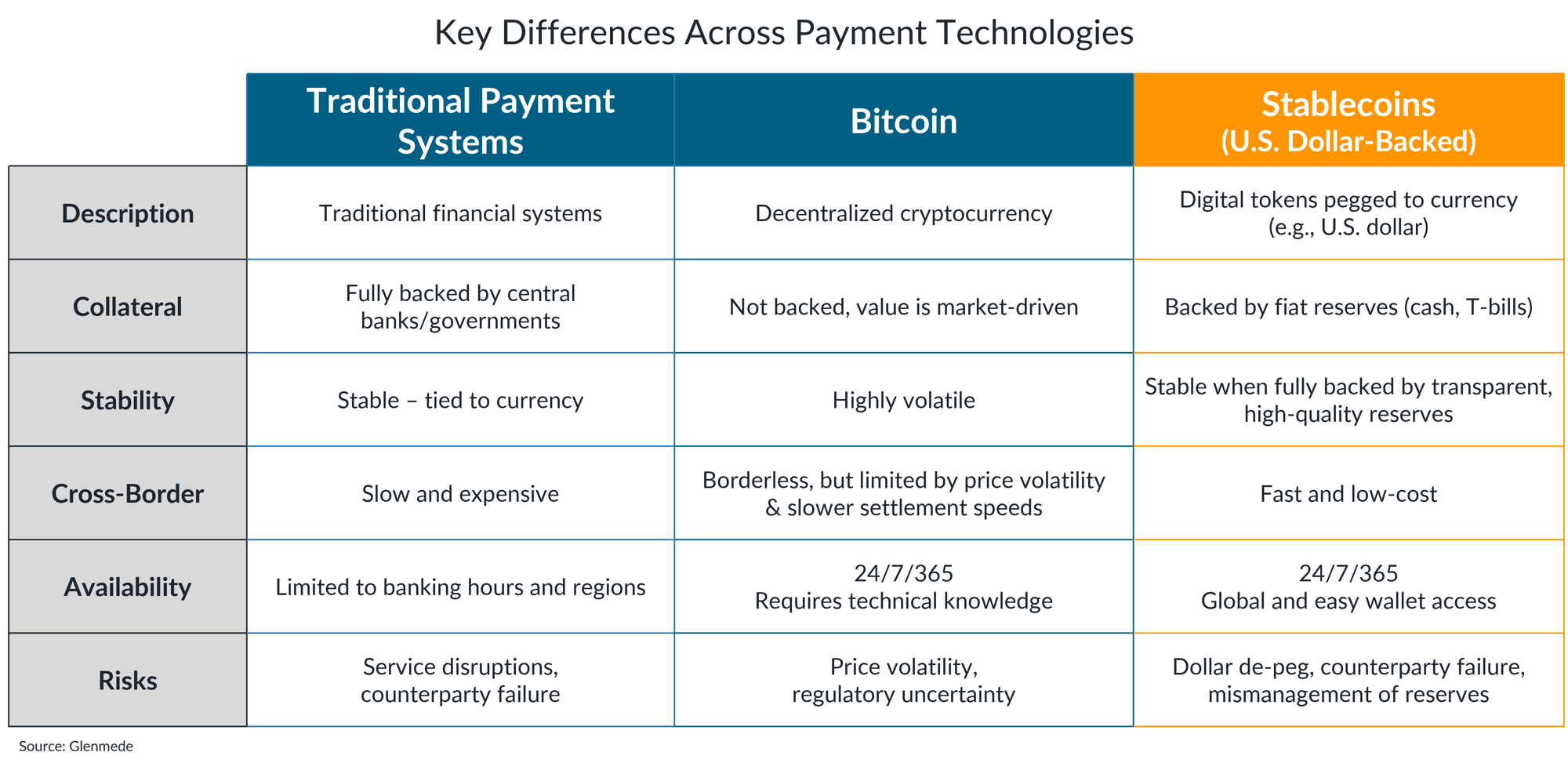 Key Differences Across Payment Technologies

| | Traditional Payment Systems | Bitcoin | Stablecoins (U.S. Dollar-Backed) |
|---|---|---|---|
| Description | Traditional financial systems | Decentralized cryptocurrency | Digital tokens pegged to currency (e.g., U.S. dollar) |
| Collateral | Fully backed by central banks/governments | Not backed, value is market-driven | Backed by fiat reserves (cash, T-bills) |
| Stability | Stable – tied to currency | Highly volatile | Stable when fully backed by transparent, high-quality reserves |
| Cross-Border | Slow and expensive | Borderless, but limited by price volatility & slower settlement speeds | Fast and low-cost |
| Availability | Limited to banking hours and regions | 24/7/365 Requires technical knowledge | 24/7/365 Global and easy wallet access |
| Risks | Service disruptions, counterparty failure | Price volatility, regulatory uncertainty | Dollar de-peg, counterparty failure, mismanagement of reserves |

Source: Glenmede